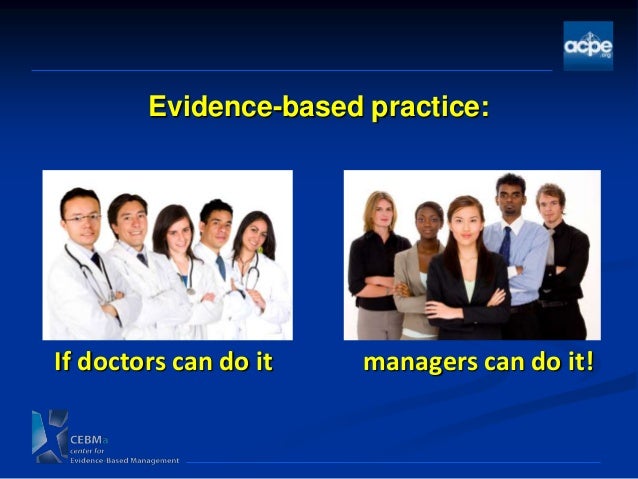 acpe
.org

Evidence-based practice:

If doctors can do it

managers can do it!

CEBMa
center for
Evidence-Based Management